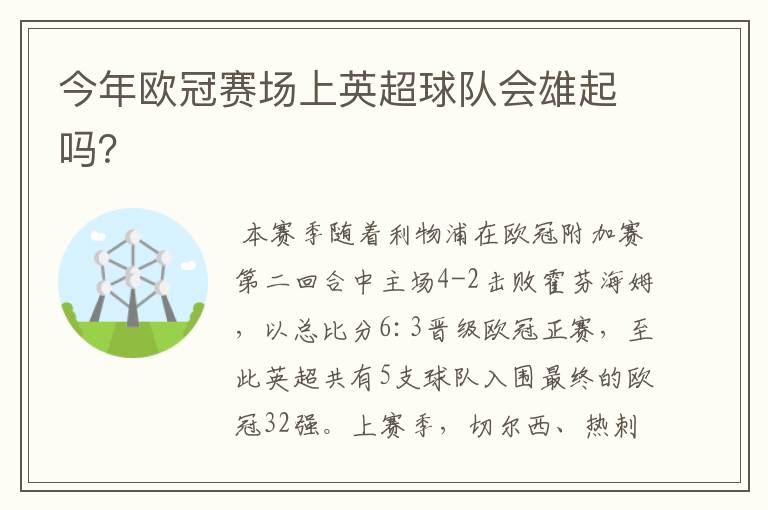 今年欧冠赛场上英超球队会雄起吗?

本赛季随着利物浦在欧冠附加赛第二回合中主场4-2击败霍芬海姆，以总比分6:3晋级欧冠正赛，至此英超共有5支球队入围最终的欧冠32强。上赛季，切尔西、热刺